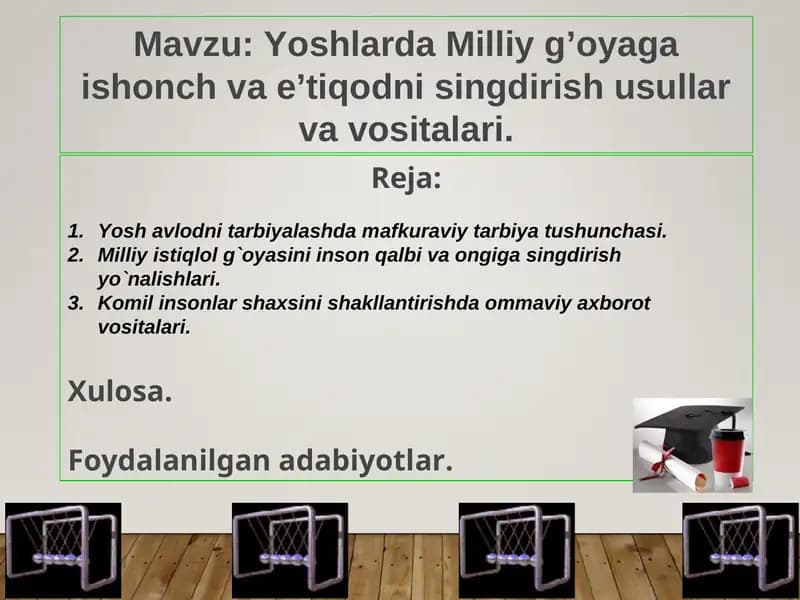 Mavzu: Yoshlarda Milliy g’oyaga ishonch va e’tiqodni singdirish usullar va vositalari.

Reja:

1. Yosh avlodni tarbiyalashda mafkuraviy tarbiya tushunchasi.
2. Milliy istiqlol g`oyasini inson qalbi va ongiga singdirish yo`nalishlari.
3. Komil insonlar shaxsini shakllantirishda ommaviy axborot vositalari.

Xulosa.

Foydalanilgan adabiyotlar.